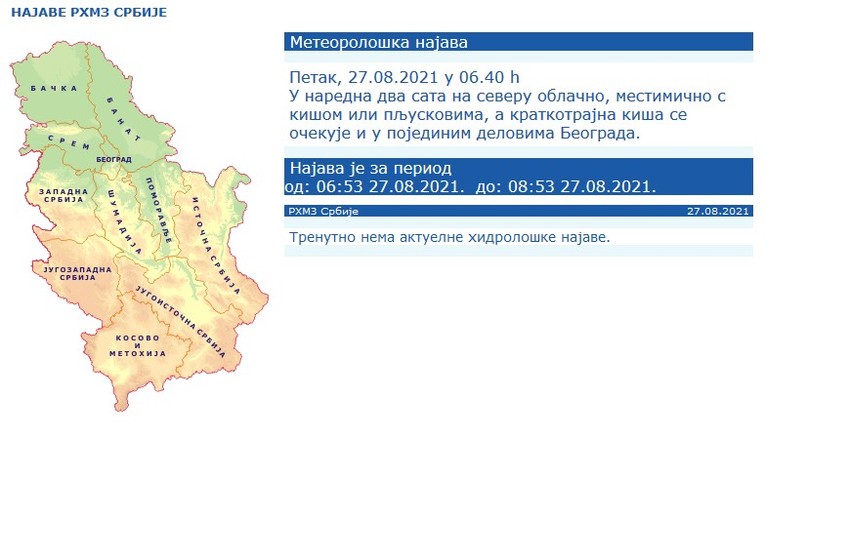 НАЈАВЕ РХМЗ СРБИЈЕ

БАЧКА
БАНАТ
СРЕМ
БЕОГРАД
ЗАПАДНА СРБИЈА
ШУМАДИЈА
ПОМОРАВЉЕ
ИСТОЧНА СРБИЈА
ЈУГОЗАПАДНА СРБИЈА
ЈУГОИСТОЧНА СРБИЈА
КОСОВО И МЕТОХИЈА

Метеоролошка најава

Петак, 27.08.2021 у 06.40 h
У наредна два сата на северу облачно, местимично с кишом или пљусковима, а краткотрајна киша се очекује и у појединим деловима Београда.

Најава је за период
од: 06:53 27.08.2021. до: 08:53 27.08.2021.

РХМЗ Србије 27.08.2021

Тренутно нема актуелне хидролошке најаве.